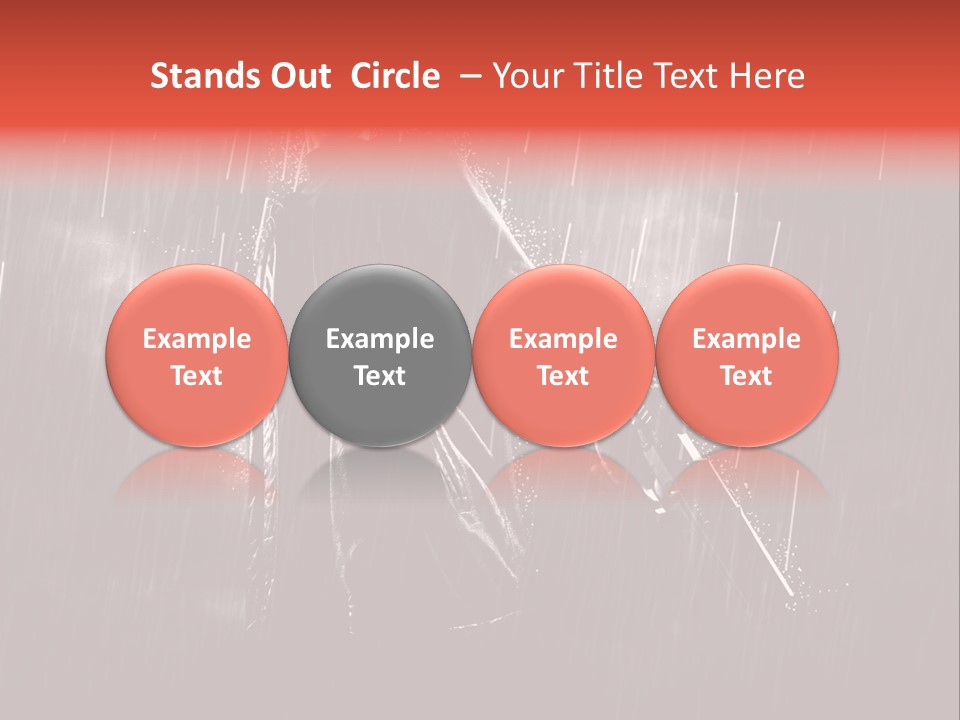 Stands Out Circle – Your Title Text Here

Example Text

Example Text

Example Text

Example Text